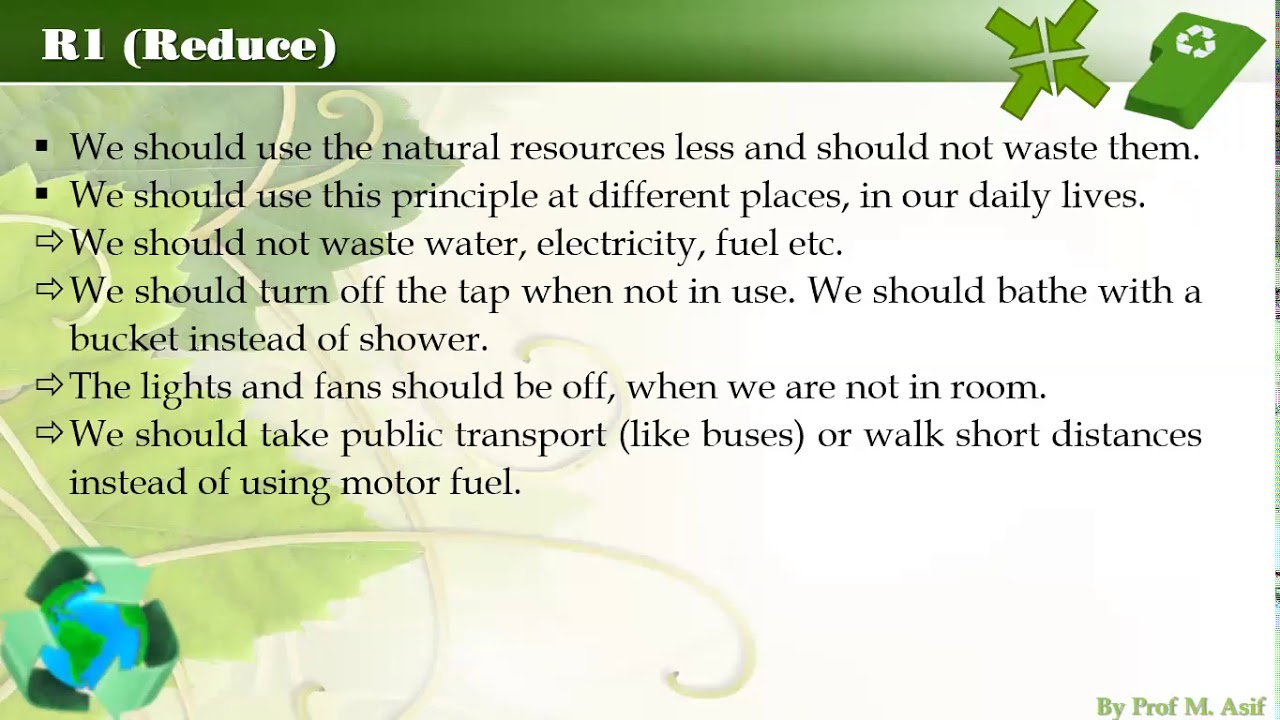 R1 (Reduce)

▪ We should use the natural resources less and should not waste them.
▪ We should use this principle at different places, in our daily lives.
⇨ We should not waste water, electricity, fuel etc.
⇨ We should turn off the tap when not in use. We should bathe with a bucket instead of shower.
⇨ The lights and fans should be off, when we are not in room.
⇨ We should take public transport (like buses) or walk short distances instead of using motor fuel.

By Prof M. Asif